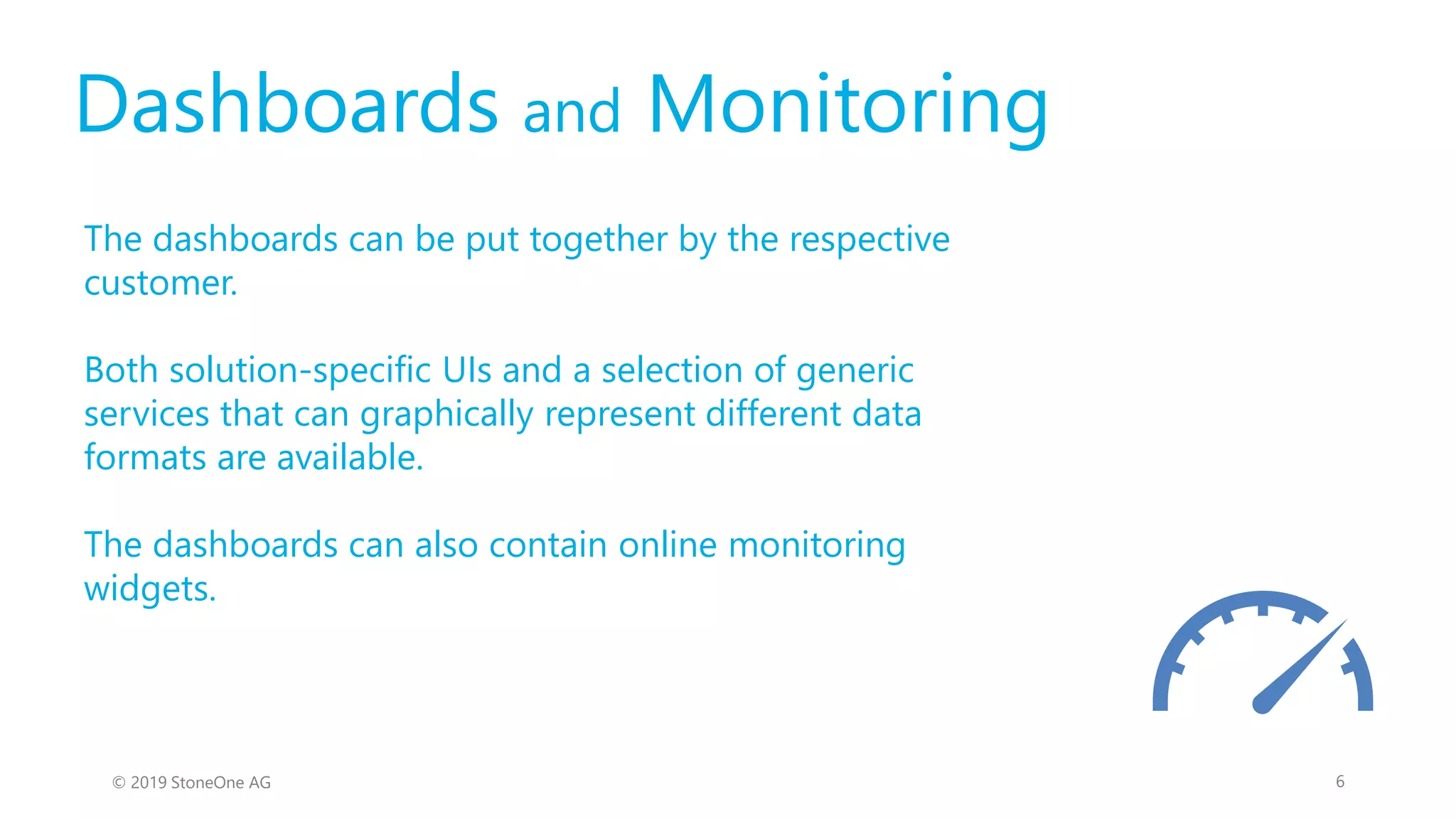 Dashboards and Monitoring

The dashboards can be put together by the respective customer.

Both solution-specific UIs and a selection of generic services that can graphically represent different data formats are available.

The dashboards can also contain online monitoring widgets.

© 2019 StoneOne AG

6